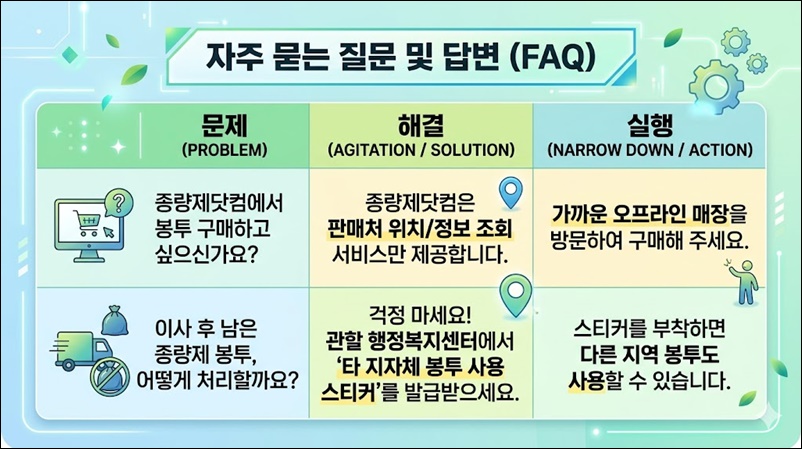 자주 묻는 질문 및 답변 (FAQ)

| 문제 (PROBLEM) | 해결 (AGITATION / SOLUTION) | 실행 (NARROW DOWN / ACTION) |
|---|---|---|
| 종량제닷컴에서 봉투 구매하고 싶으신가요? | 종량제닷컴은 판매처 위치/정보 조회 서비스만 제공합니다. | 가까운 오프라인 매장을 방문하여 구매해 주세요. |
| 이사 후 남은 종량제 봉투, 어떻게 처리할까요? | 걱정 마세요! 관할 행정복지센터에서 '타 지자체 봉투 사용 스티커'를 발급받으세요. | 스티커를 부착하면 다른 지역 봉투도 사용할 수 있습니다. |